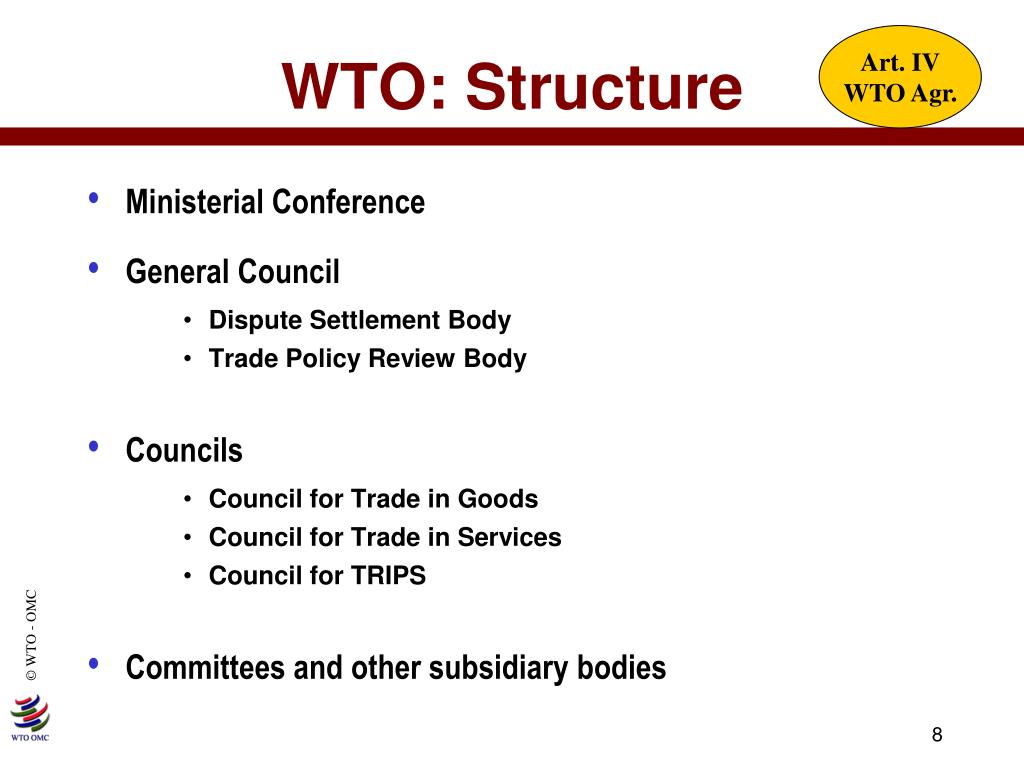 WTO: Structure

Art. IV
WTO Agr.

• Ministerial Conference

• General Council
  • Dispute Settlement Body
  • Trade Policy Review Body

• Councils
  • Council for Trade in Goods
  • Council for Trade in Services
  • Council for TRIPS

• Committees and other subsidiary bodies

© WTO - OMC

WTO OMC

8